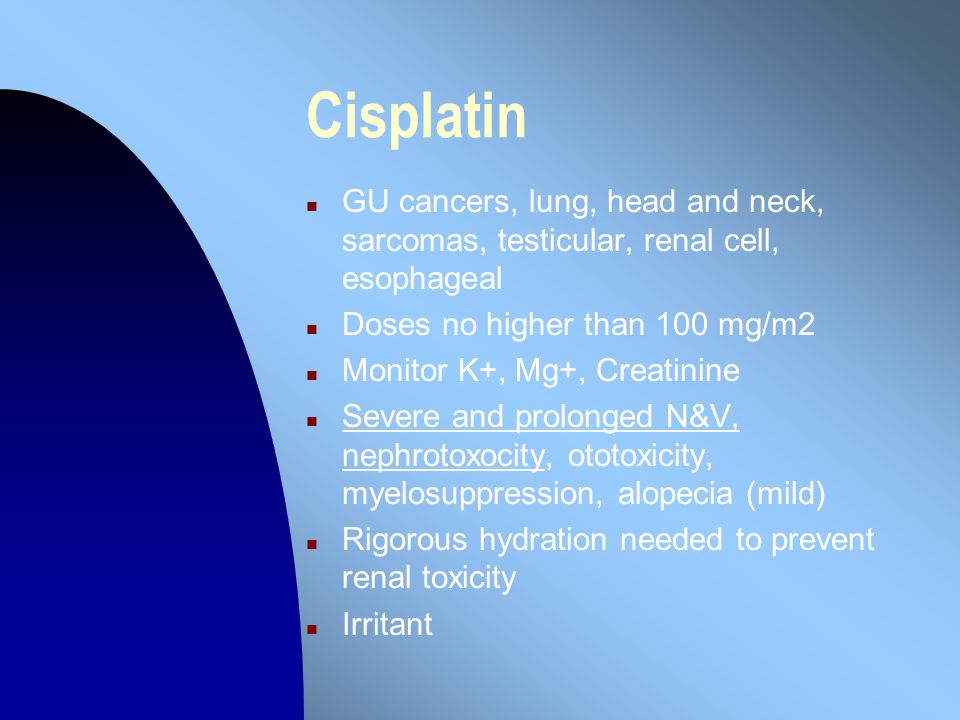 Cisplatin

- GU cancers, lung, head and neck, sarcomas, testicular, renal cell, esophageal
- Doses no higher than 100 mg/m2
- Monitor K+, Mg+, Creatinine
- Severe and prolonged N&V, nephrotoxocity, ototoxicity, myelosuppression, alopecia (mild)
- Rigorous hydration needed to prevent renal toxicity
- Irritant